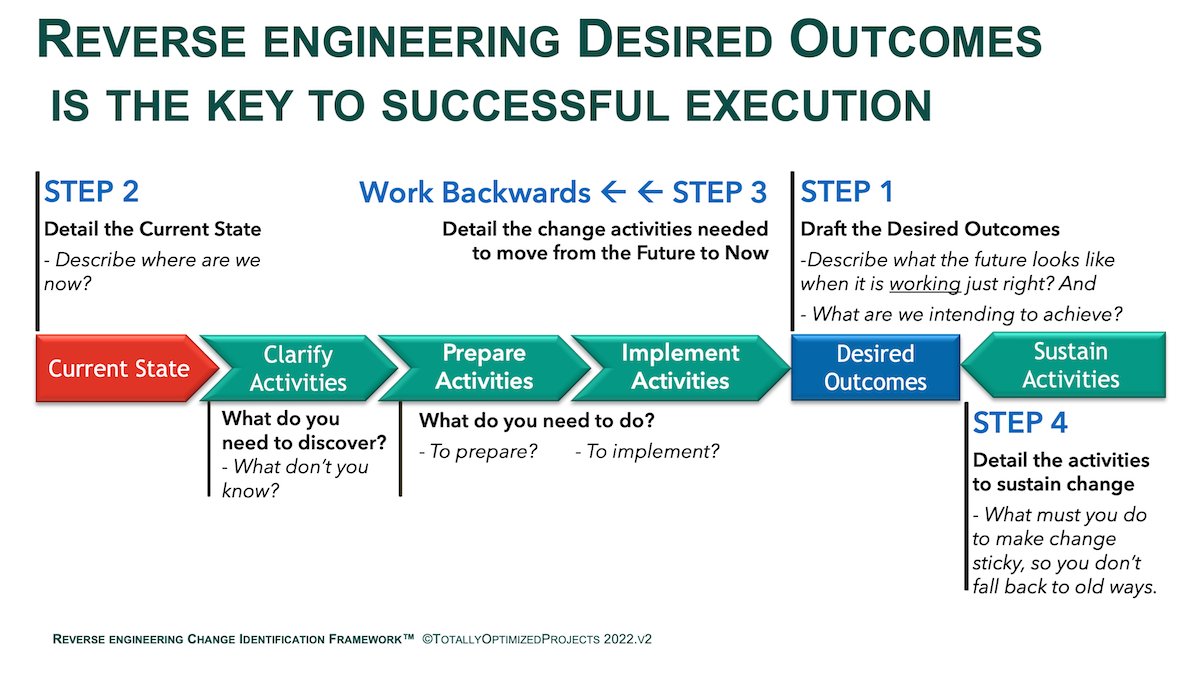 REVERSE ENGINEERING DESIRED OUTCOMES IS THE KEY TO SUCCESSFUL EXECUTION

STEP 2
Detail the Current State
- Describe where are we now?

Work Backwards ← ← STEP 3
Detail the change activities needed to move from the Future to Now

STEP 1
Draft the Desired Outcomes
-Describe what the future looks like when it is working just right? And
- What are we intending to achieve?

Current State

Clarify Activities

Prepare Activities

Implement Activities

Desired Outcomes

Sustain Activities

What do you need to discover?
- What don't you know?

What do you need to do?
- To prepare? - To implement?

STEP 4
Detail the activities to sustain change
- What must you do to make change sticky, so you don't fall back to old ways.

REVERSE ENGINEERING CHANGE IDENTIFICATION FRAMEWORK™ ©TOTALLYOPTIMIZEDPROJECTS 2022.v2